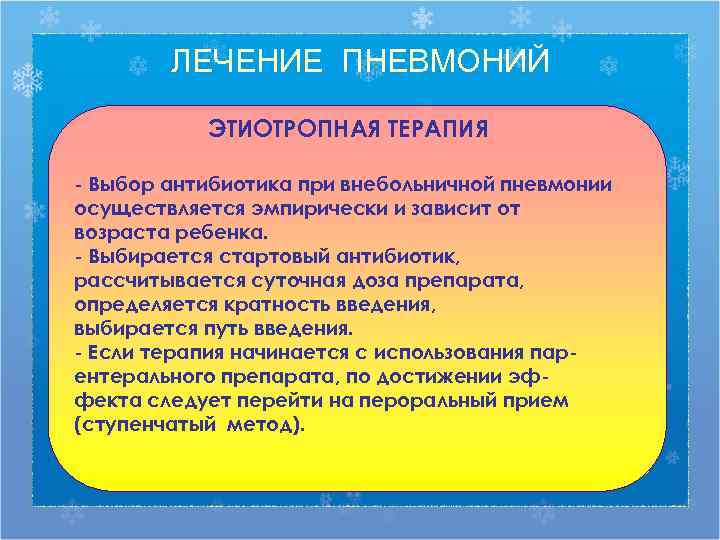 ЛЕЧЕНИЕ ПНЕВМОНИЙ

ЭТИОТРОПНАЯ ТЕРАПИЯ

- Выбор антибиотика при внебольничной пневмонии осуществляется эмпирически и зависит от возраста ребенка.
- Выбирается стартовый антибиотик, рассчитывается суточная доза препарата, определяется кратность введения, выбирается путь введения.
- Если терапия начинается с использования парентерального препарата, по достижении эффекта следует перейти на пероральный прием (ступенчатый метод).